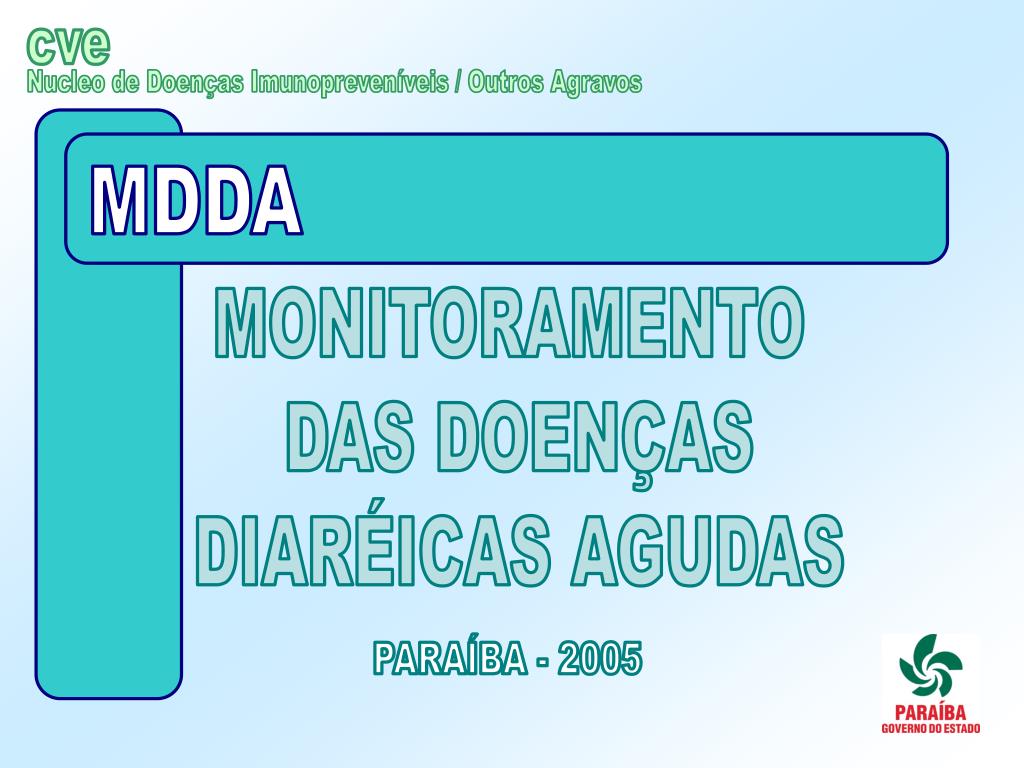 cve
Nucleo de Doenças Imunopreveníveis / Outros Agravos

MDDA

MONITORAMENTO DAS DOENÇAS DIARÉICAS AGUDAS

PARAÍBA - 2005

PARAÍBA
GOVERNO DO ESTADO